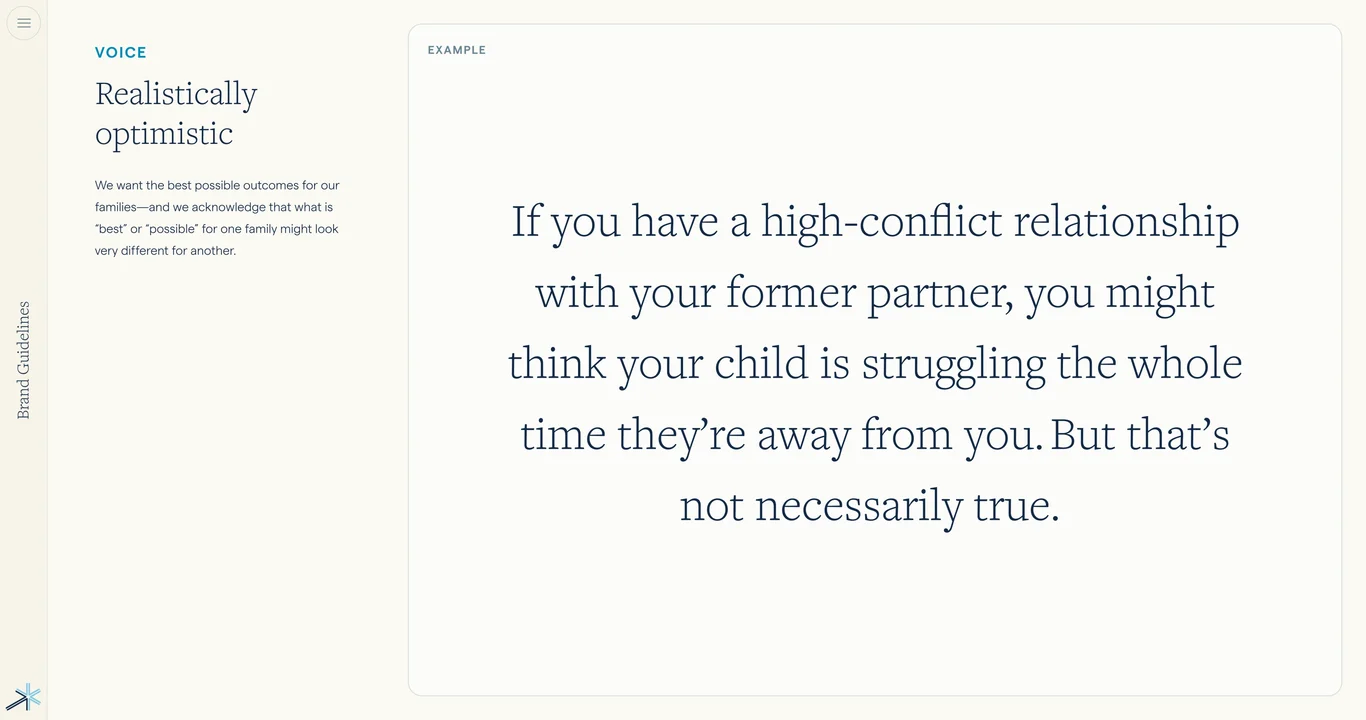 Brand Guidelines

VOICE

Realistically optimistic

We want the best possible outcomes for our families—and we acknowledge that what is "best" or "possible" for one family might look very different for another.

EXAMPLE

If you have a high-conflict relationship with your former partner, you might think your child is struggling the whole time they're away from you. But that's not necessarily true.